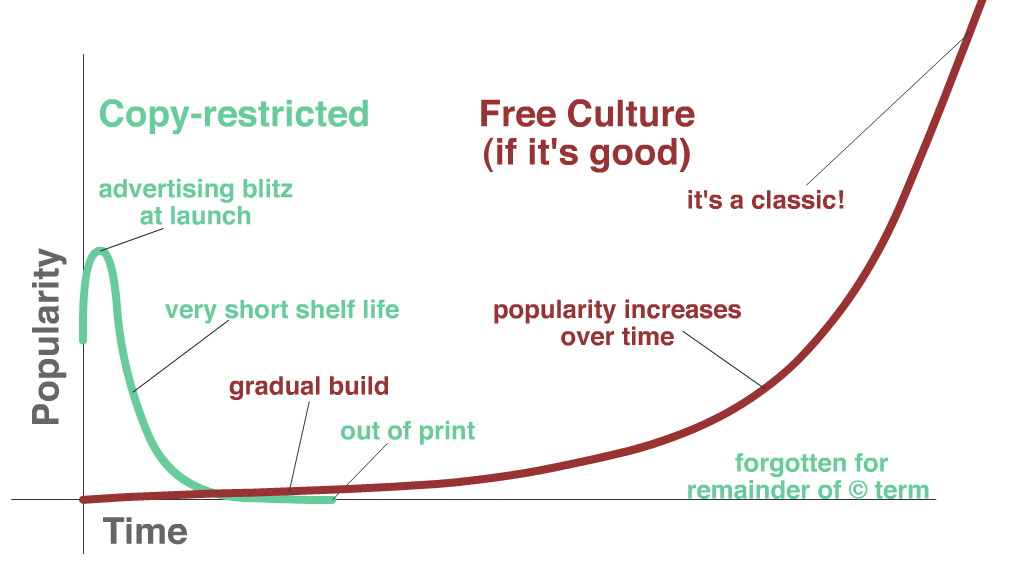 Copy-restricted

Free Culture (if it's good)

advertising blitz at launch

it's a classic!

Popularity

very short shelf life

popularity increases over time

gradual build

out of print

forgotten for remainder of © term

Time